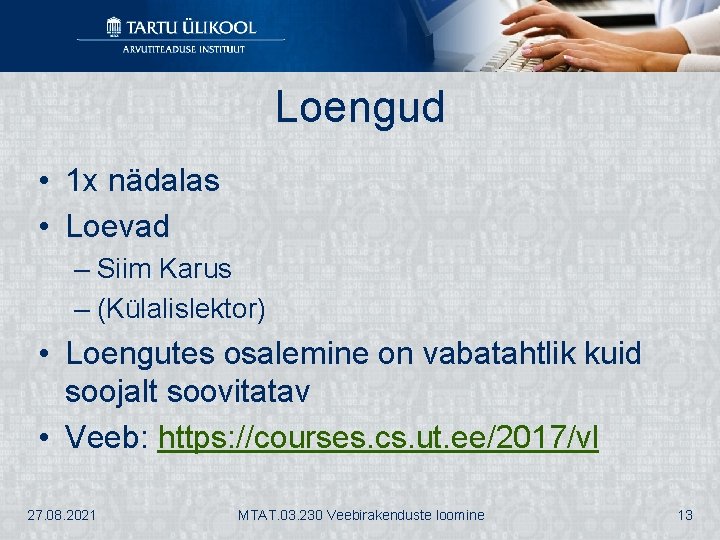 TARTU ÜLIKOOL
ARVUTITEADUSE INSTITUUT

Loengud

• 1x nädalas
• Loevad
– Siim Karus
– (Külalislektor)
• Loengutes osalemine on vabatahtlik kuid soojalt soovitatav
• Veeb: https://courses.cs.ut.ee/2017/vl

27.08.2021
MTAT.03.230 Veebirakenduste loomine
13